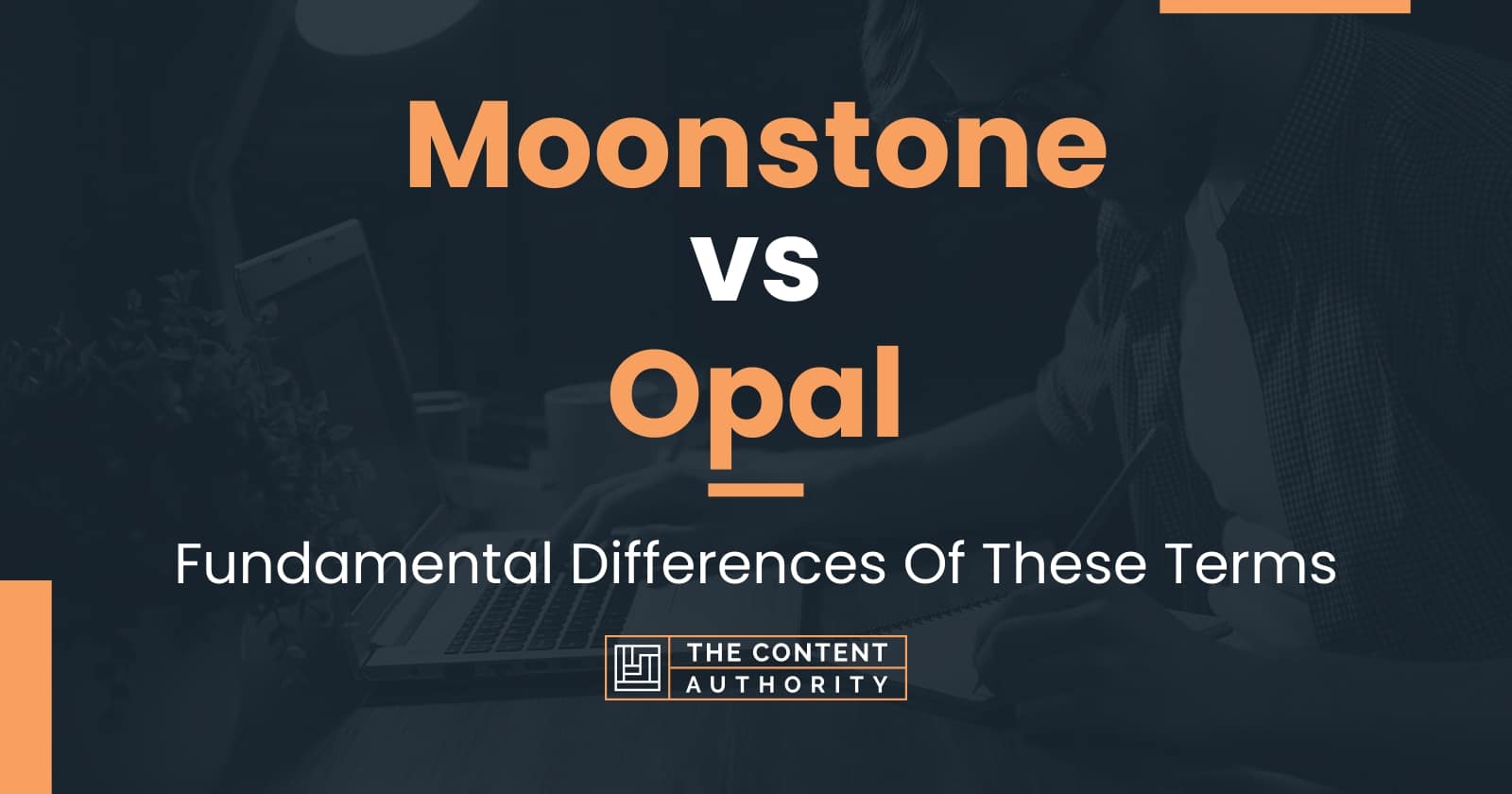 Moonstone vs Opal

Fundamental Differences Of These Terms

THE CONTENT AUTHORITY